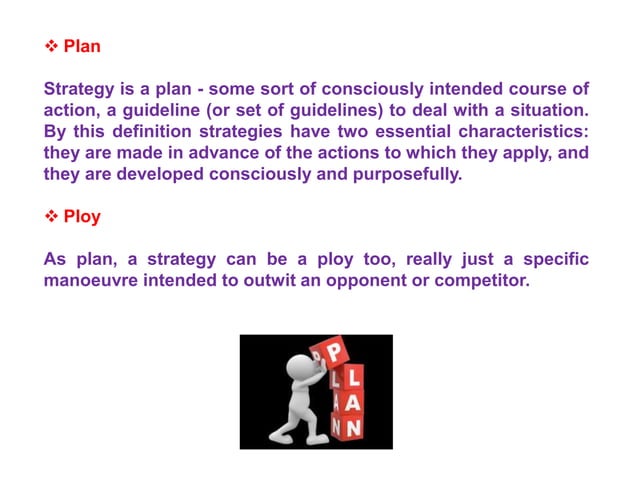 ❖ Plan

Strategy is a plan - some sort of consciously intended course of action, a guideline (or set of guidelines) to deal with a situation. By this definition strategies have two essential characteristics: they are made in advance of the actions to which they apply, and they are developed consciously and purposefully.

❖ Ploy

As plan, a strategy can be a ploy too, really just a specific manoeuvre intended to outwit an opponent or competitor.

P
L
A
N